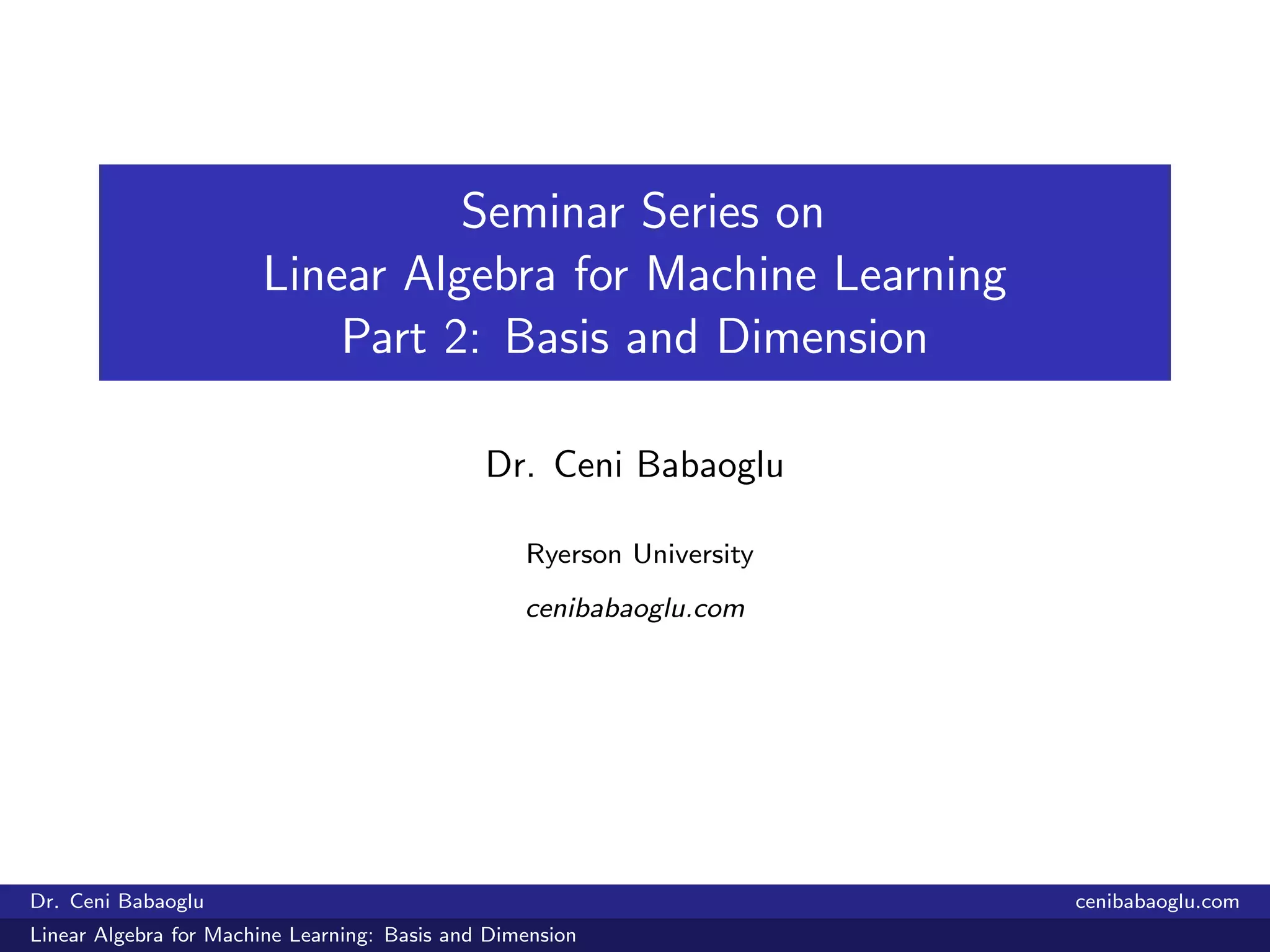 Seminar Series on
Linear Algebra for Machine Learning
Part 2: Basis and Dimension

Dr. Ceni Babaoglu

Ryerson University

cenibabaoglu.com

Dr. Ceni Babaoglu cenibabaoglu.com

Linear Algebra for Machine Learning: Basis and Dimension